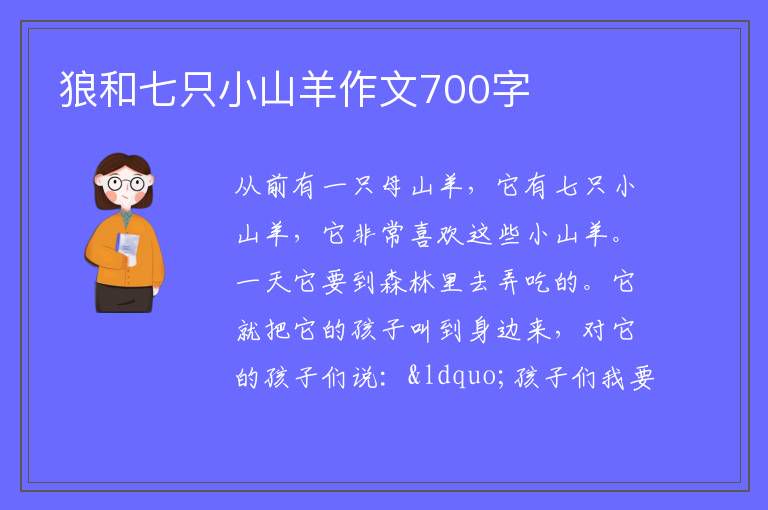 狼和七只小山羊作文700字

从前有一只母山羊，它有七只小山羊，它非常喜欢这些小山羊。一天它要到森林里去弄吃的。它就把它的孩子叫到身边来，对它的孩子们说：&ldquo;孩子们我要